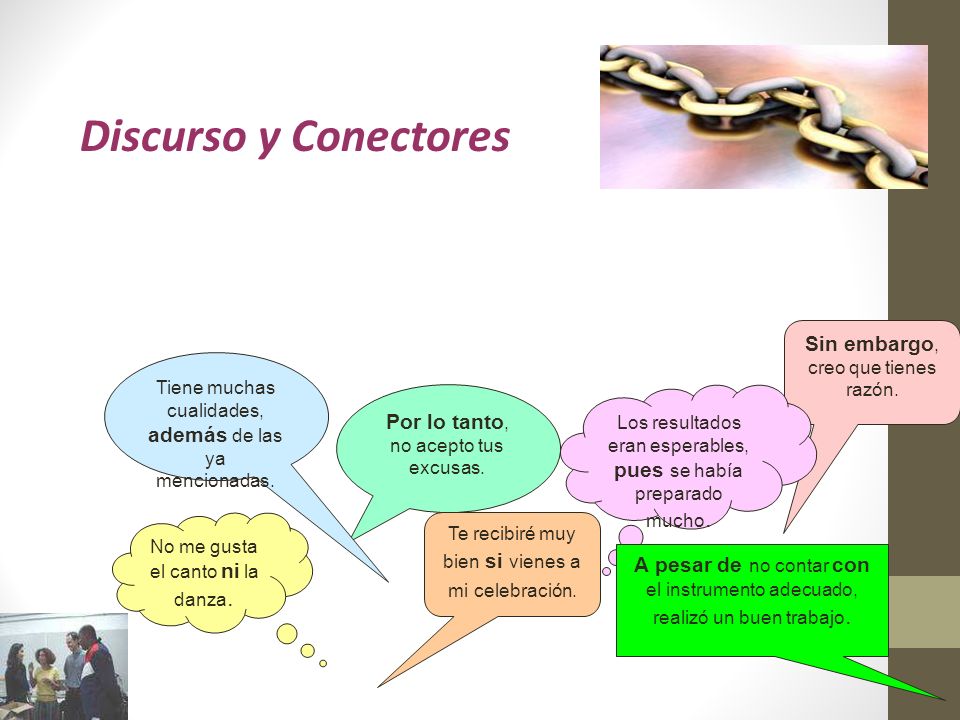 Discurso y Conectores

Tiene muchas cualidades, además de las ya mencionadas.

Por lo tanto, no acepto tus excusas.

Los resultados eran esperables, pues se había preparado mucho.

Sin embargo, creo que tienes razón.

No me gusta el canto ni la danza.

Te recibiré muy bien si vienes a mi celebración.

A pesar de no contar con el instrumento adecuado, realizó un buen trabajo.